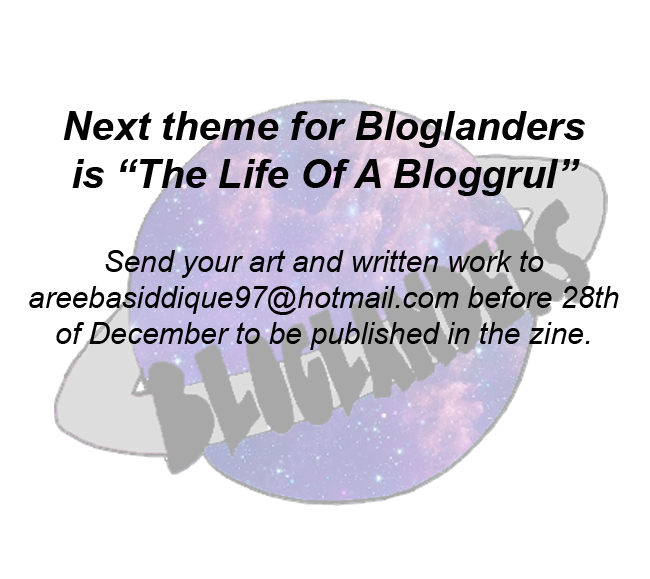 Next theme for Bloglanders is “The Life Of A Bloggrul”

Send your art and written work to areebasiddique97@hotmail.com before 28th of December to be published in the zine.

BLOGLANDERS